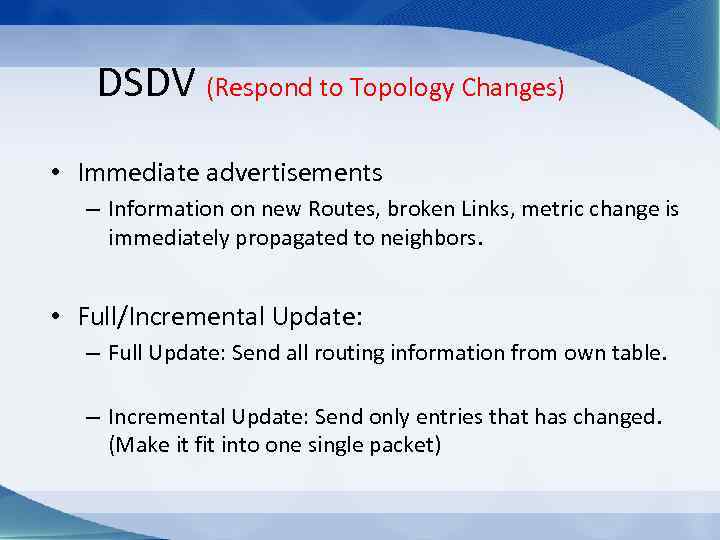 DSDV (Respond to Topology Changes)

• Immediate advertisements
– Information on new Routes, broken Links, metric change is immediately propagated to neighbors.

• Full/Incremental Update:
– Full Update: Send all routing information from own table.

– Incremental Update: Send only entries that has changed. (Make it fit into one single packet)